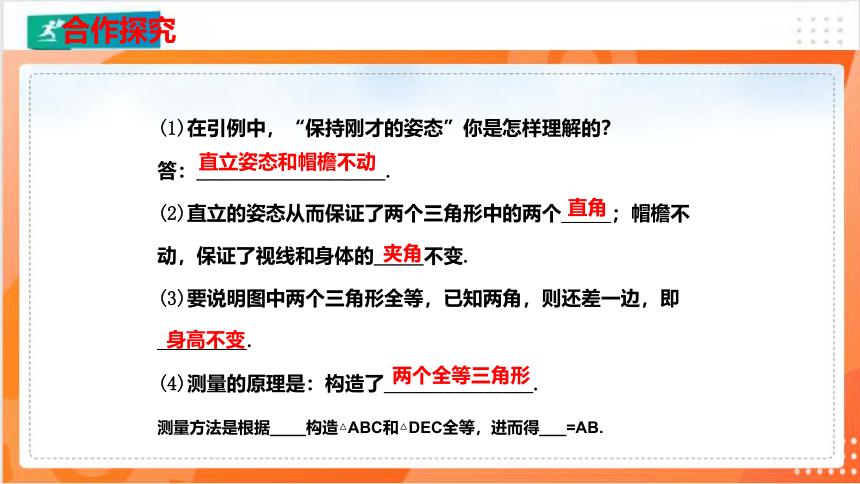 合作探究

(1)在引例中，“保持刚才的姿态”你是怎样理解的?

答：直立姿态和帽檐不动.

(2)直立的姿态从而保证了两个三角形中的两个直角；帽檐不动，保证了视线和身体的夹角不变.

(3)要说明图中两个三角形全等，已知两角，则还差一边，即身高不变.

(4)测量的原理是：构造了两个全等三角形.

测量方法是根据____构造△ABC和△DEC全等，进而得___=AB.